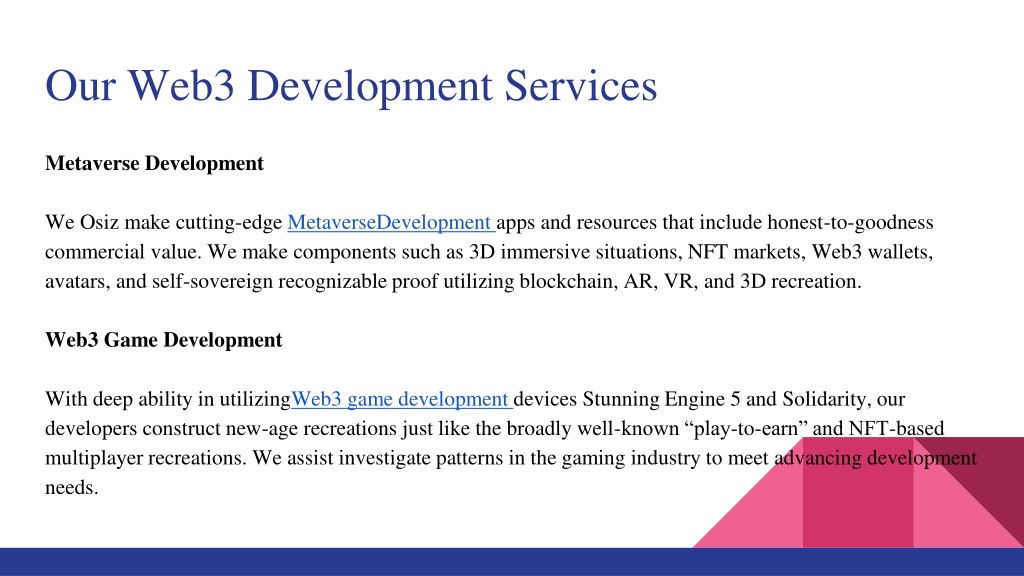 Our Web3 Development Services

Metaverse Development

We Osiz make cutting-edge MetaverseDevelopment apps and resources that include honest-to-goodness commercial value. We make components such as 3D immersive situations, NFT markets, Web3 wallets, avatars, and self-sovereign recognizable proof utilizing blockchain, AR, VR, and 3D recreation.

Web3 Game Development

With deep ability in utilizingWeb3 game development devices Stunning Engine 5 and Solidarity, our developers construct new-age recreations just like the broadly well-known “play-to-earn” and NFT-based multiplayer recreations. We assist investigate patterns in the gaming industry to meet advancing development needs.